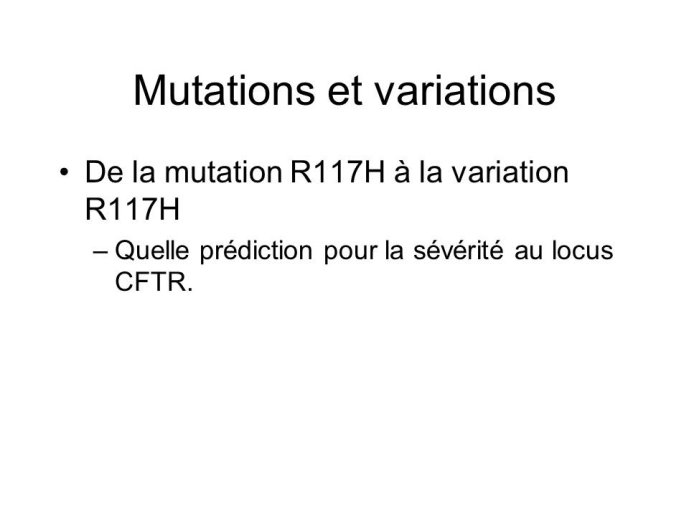 Mutations et variations

• De la mutation R117H à la variation R117H

– Quelle prédiction pour la sévérité au locus CFTR.